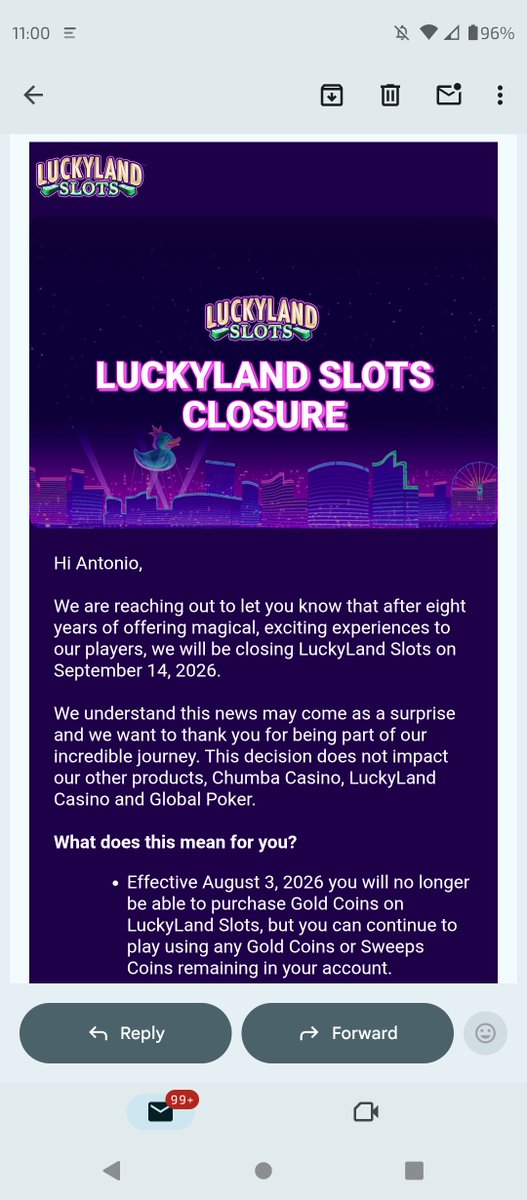 11:00 96%

LUCKYLAND SLOTS

LUCKYLAND SLOTS

LUCKYLAND SLOTS CLOSURE

Hi Antonio,

We are reaching out to let you know that after eight years of offering magical, exciting experiences to our players, we will be closing LuckyLand Slots on September 14, 2026.

We understand this news may come as a surprise and we want to thank you for being part of our incredible journey. This decision does not impact our other products, Chumba Casino, LuckyLand Casino and Global Poker.

What does this mean for you?

• Effective August 3, 2026 you will no longer be able to purchase Gold Coins on LuckyLand Slots, but you can continue to play using any Gold Coins or Sweeps Coins remaining in your account.

Reply

Forward

99+